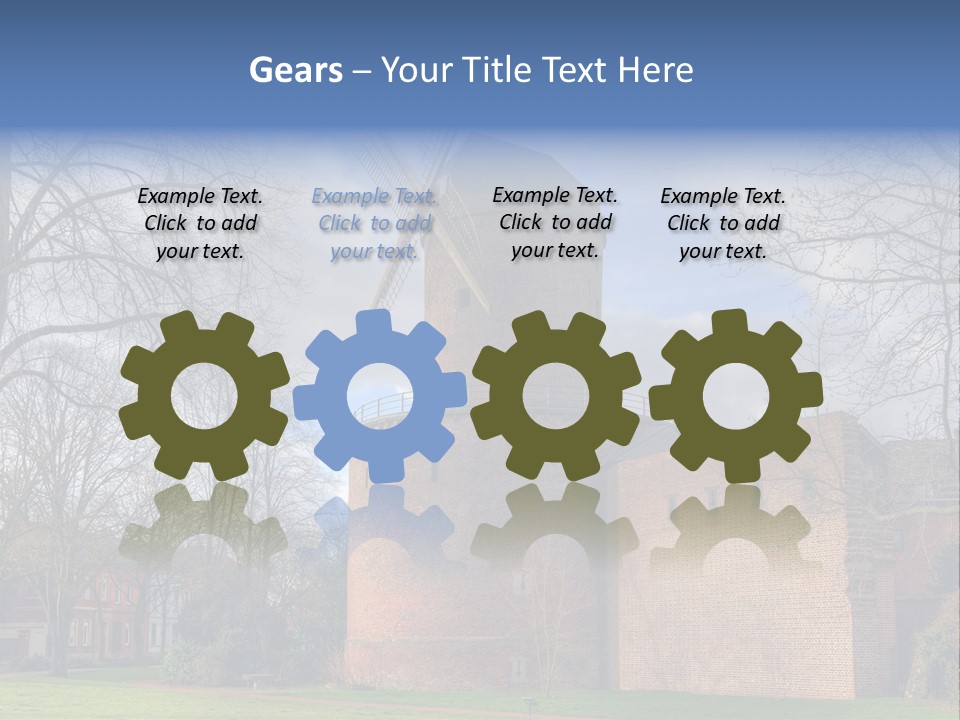 Gears – Your Title Text Here

Example Text. Click to add your text.

Example Text. Click to add your text.

Example Text. Click to add your text.

Example Text. Click to add your text.